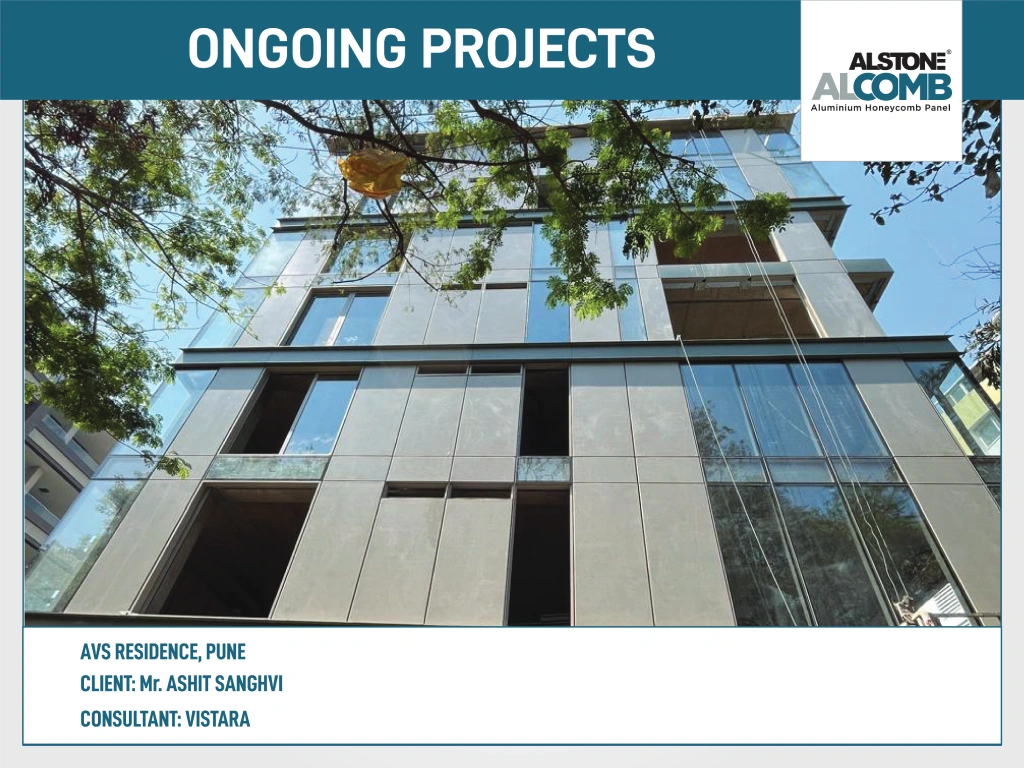 ONGOING PROJECTS

ALSTONE®
ALCOMB
Aluminium Honeycomb Panel

AVS RESIDENCE, PUNE
CLIENT: Mr. ASHIT SANGHVI
CONSULTANT: VISTARA